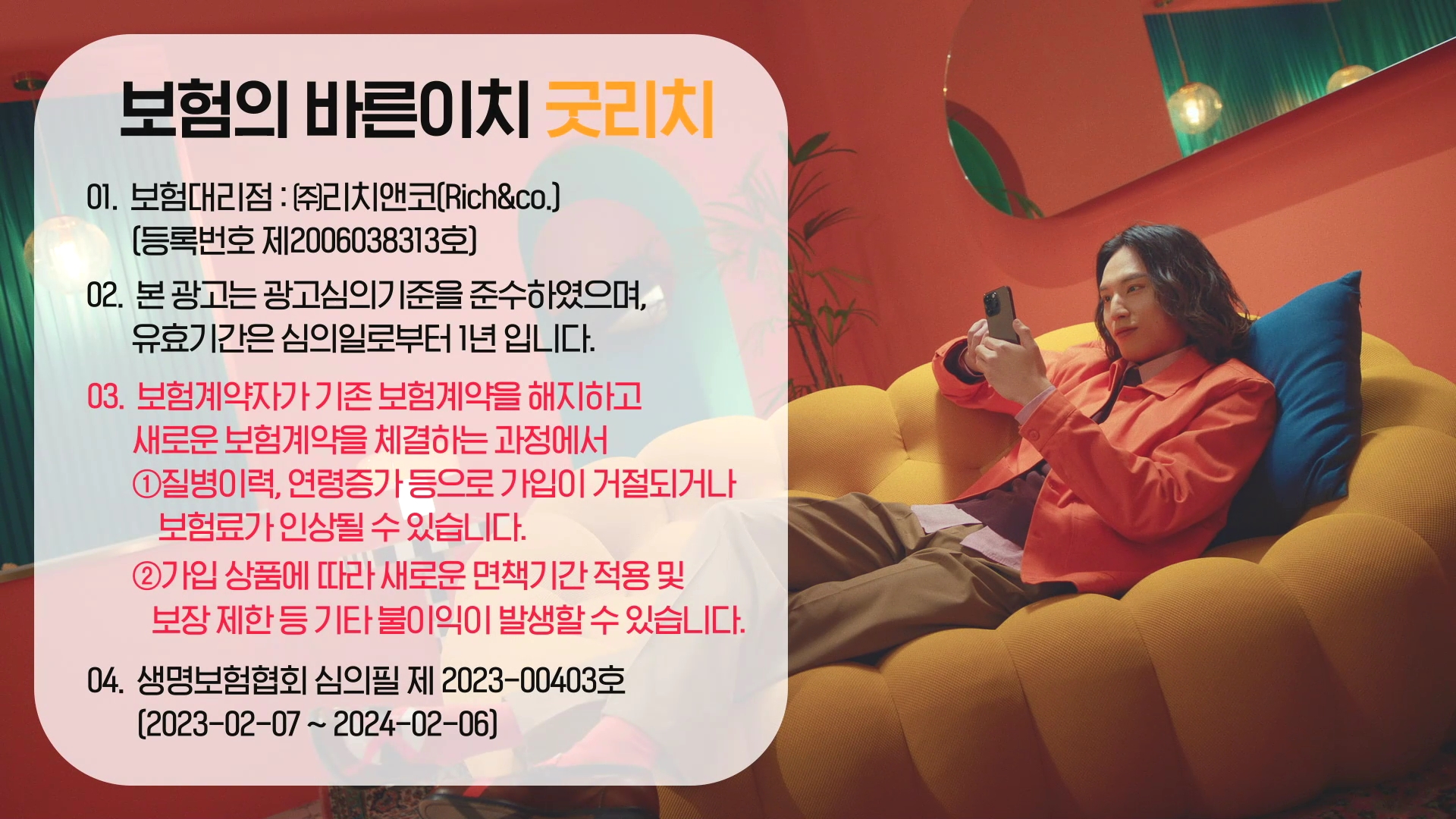 보험의 바른이치 굿리치

01. 보험대리점 : ㈜리치앤코(Rich&co.) (등록번호 제2006038313호)

02. 본 광고는 광고심의기준을 준수하였으며, 유효기간은 심의일로부터 1년 입니다.

03. 보험계약자가 기존 보험계약을 해지하고 새로운 보험계약을 체결하는 과정에서
①질병이력, 연령증가 등으로 가입이 거절되거나 보험료가 인상될 수 있습니다.
②가입 상품에 따라 새로운 면책기간 적용 및 보장 제한 등 기타 불이익이 발생할 수 있습니다.

04. 생명보험협회 심의필 제 2023-00403호 (2023-02-07 ~ 2024-02-06)